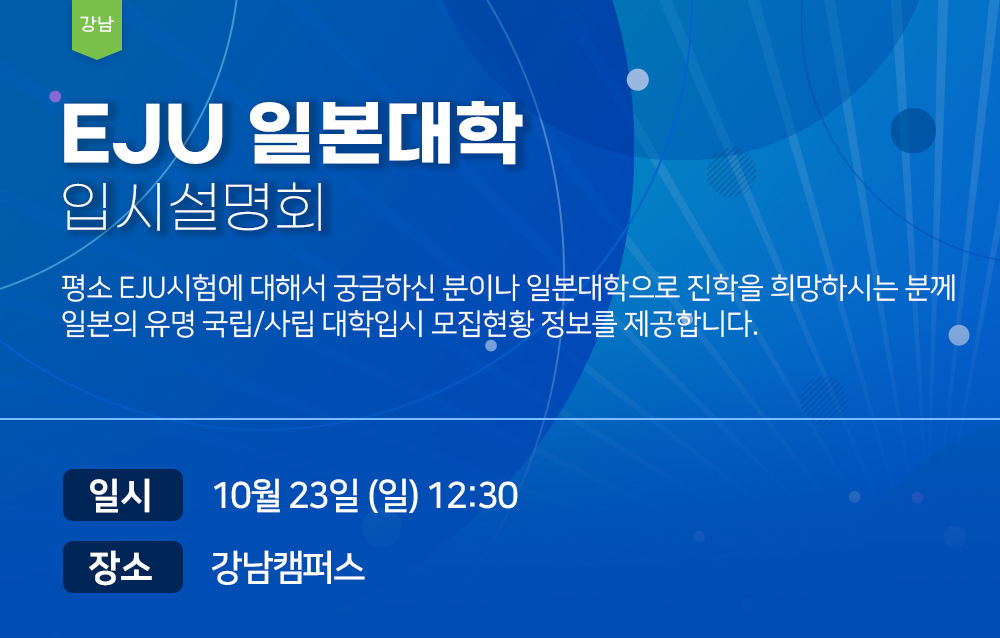 강남

EJU 일본대학
입시설명회

평소 EJU시험에 대해서 궁금하신 분이나 일본대학으로 진학을 희망하시는 분께 일본의 유명 국립/사립 대학입시 모집현황 정보를 제공합니다.

일시 10월 23일 (일) 12:30

장소 강남캠퍼스